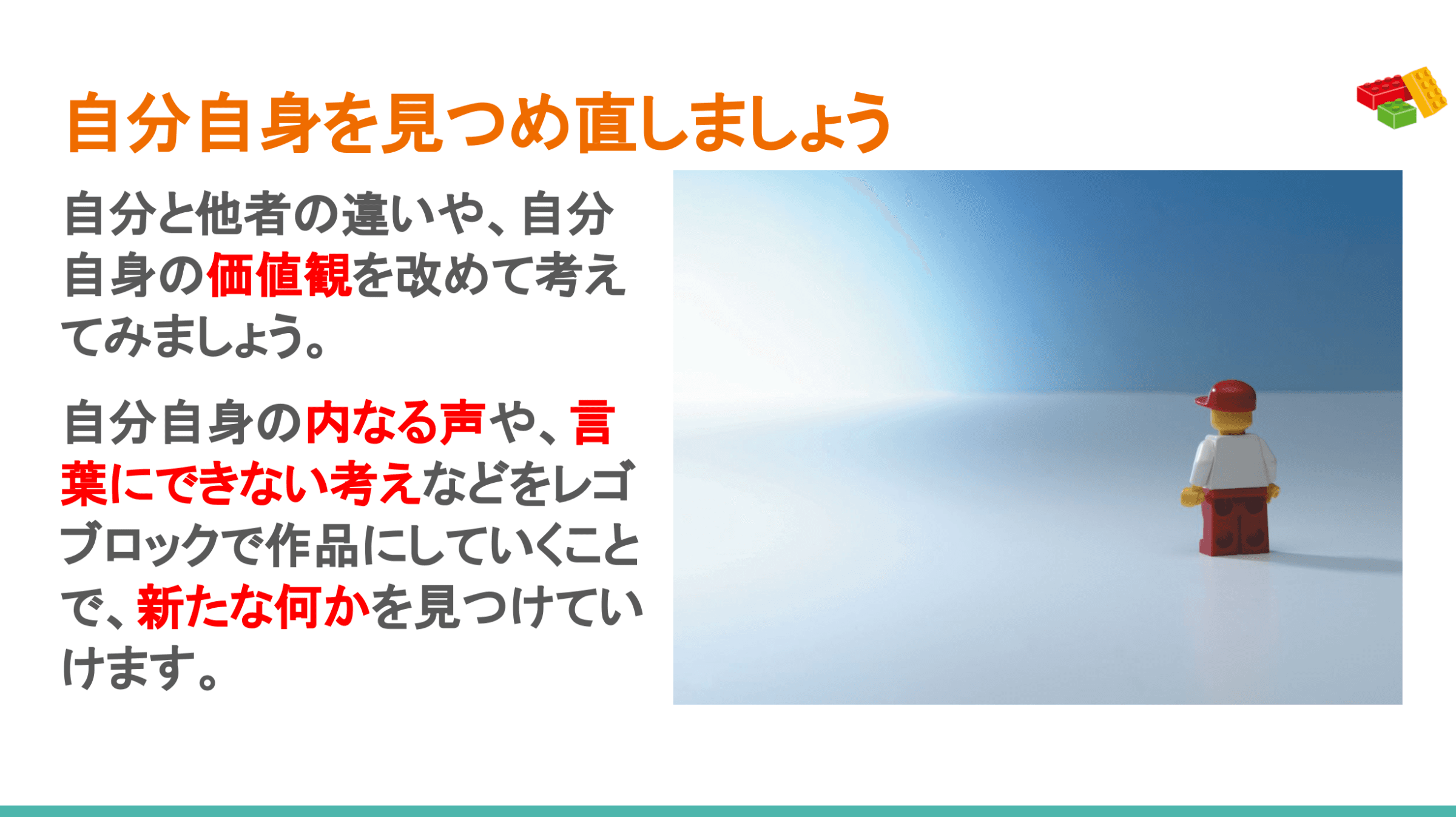 自分自身を見つめ直しましょう

自分と他者の違いや、自分自身の価値観を改めて考えてみましょう。

自分自身の内なる声や、言葉にできない考えなどをレゴブロックで作品にしていくことで、新たな何かを見つけていけます。